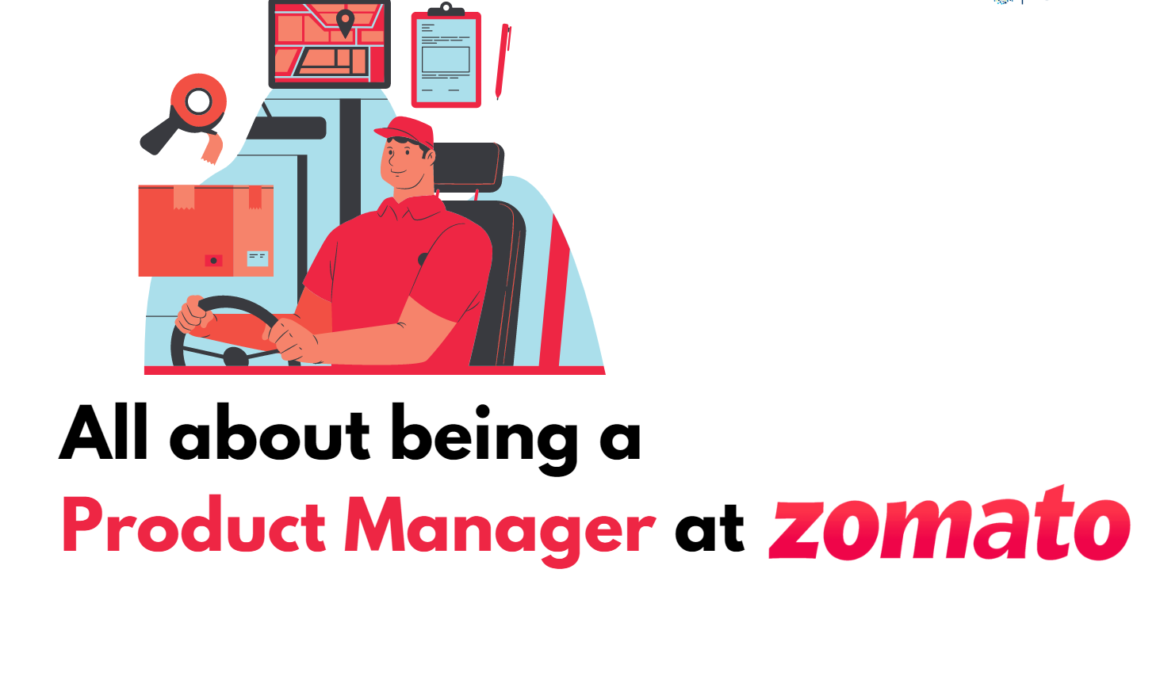 All about being a Product Manager at zomato